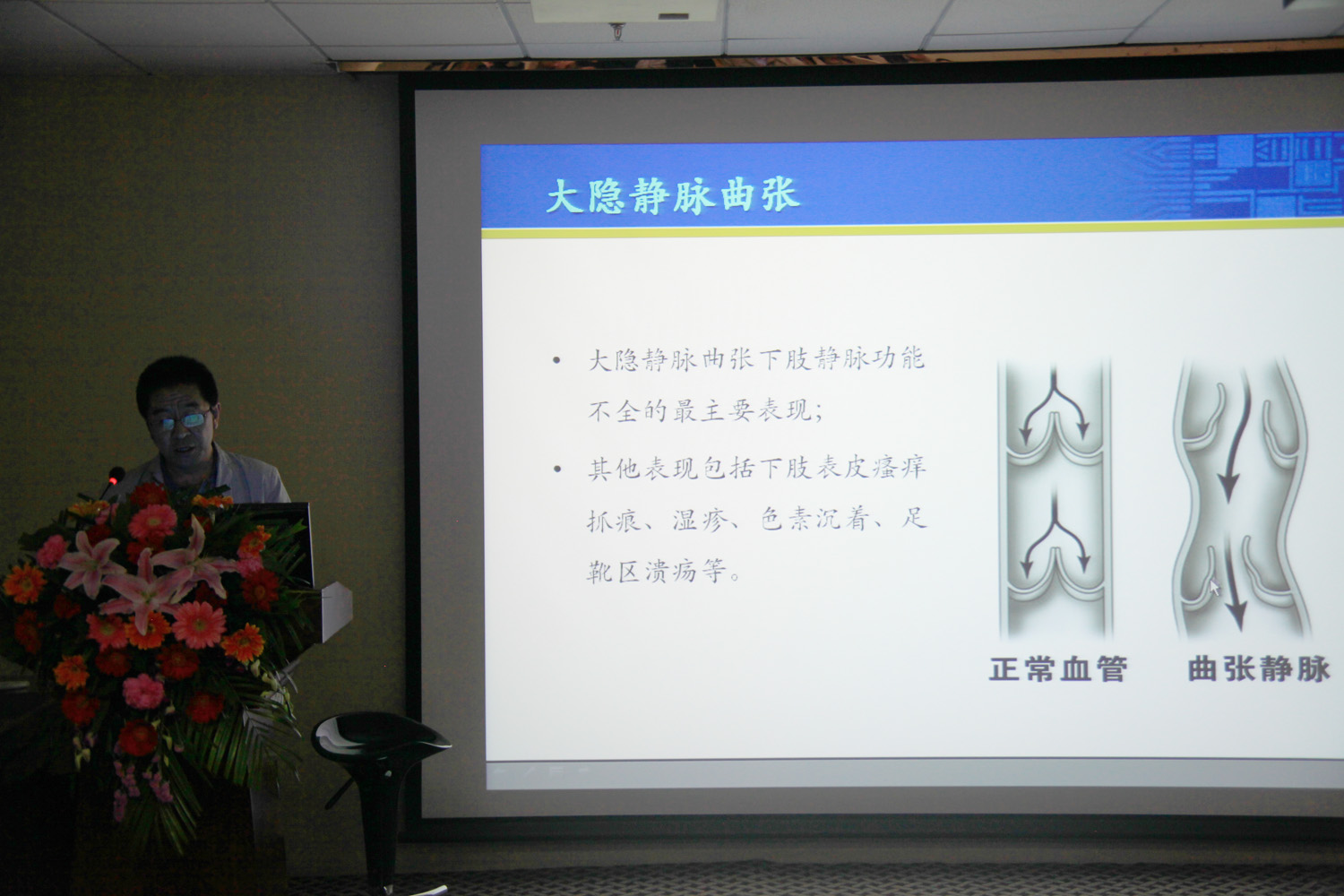 大隐静脉曲张

• 大隐静脉曲张下肢静脉功能不全的最主要表现；

• 其他表现包括下肢表皮瘙痒抓痕、湿疹、色素沉着、足靴区溃疡等。

正常血管

曲张静脉